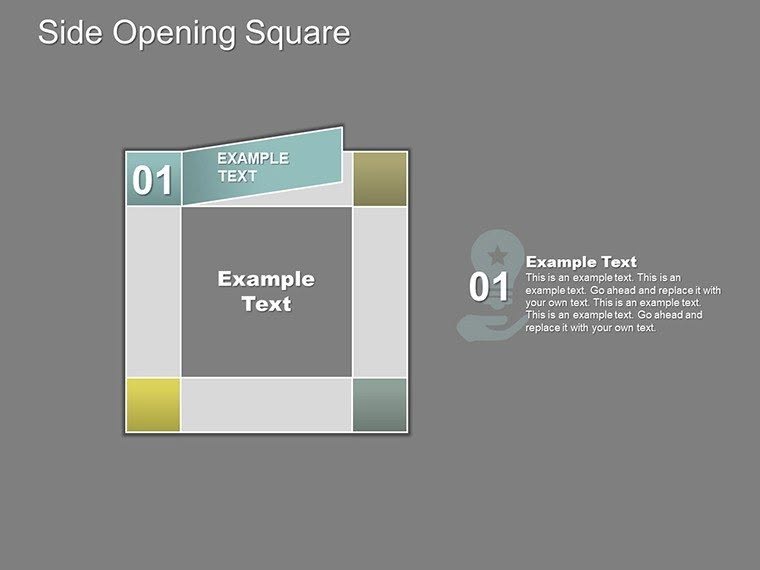 Side Opening Square

01

EXAMPLE TEXT

Example Text

01

Example Text

This is an example text. This is an example text. Go ahead and replace it with your own text. This is an example text. This is an example text. Go ahead and replace it with your own text.